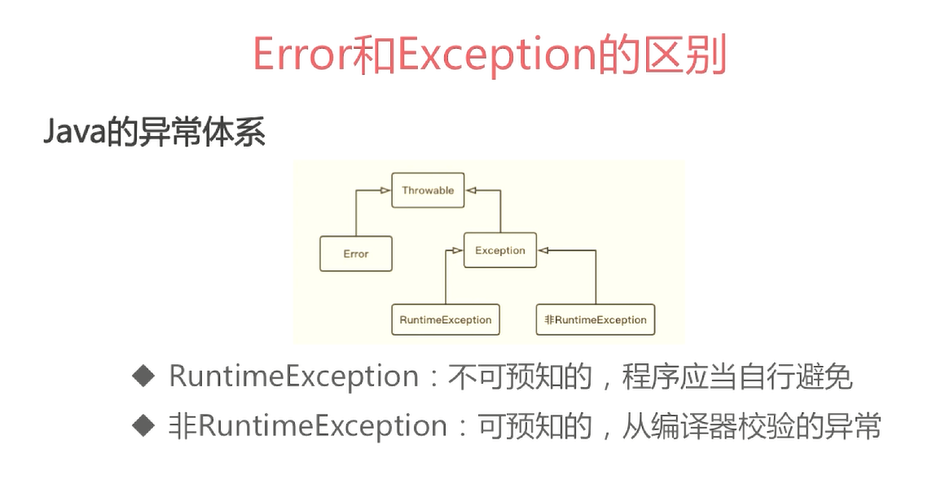 Error和Exception的区别

Java的异常体系

Throwable

Error

Exception

RuntimeException

非RuntimeException

◆ RuntimeException：不可预知的，程序应当自行避免

◆ 非RuntimeException：可预知的，从编译器校验的异常